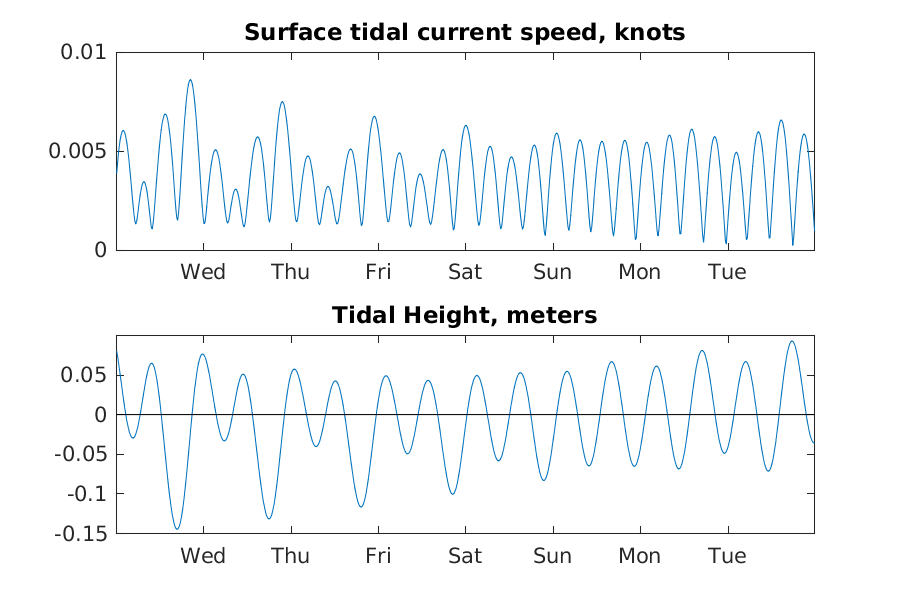 Surface tidal current speed, knots

0.01
0.005
0

Wed Thu Fri Sat Sun Mon Tue

Tidal Height, meters

0.05
0
-0.05
-0.1
-0.15

Wed Thu Fri Sat Sun Mon Tue